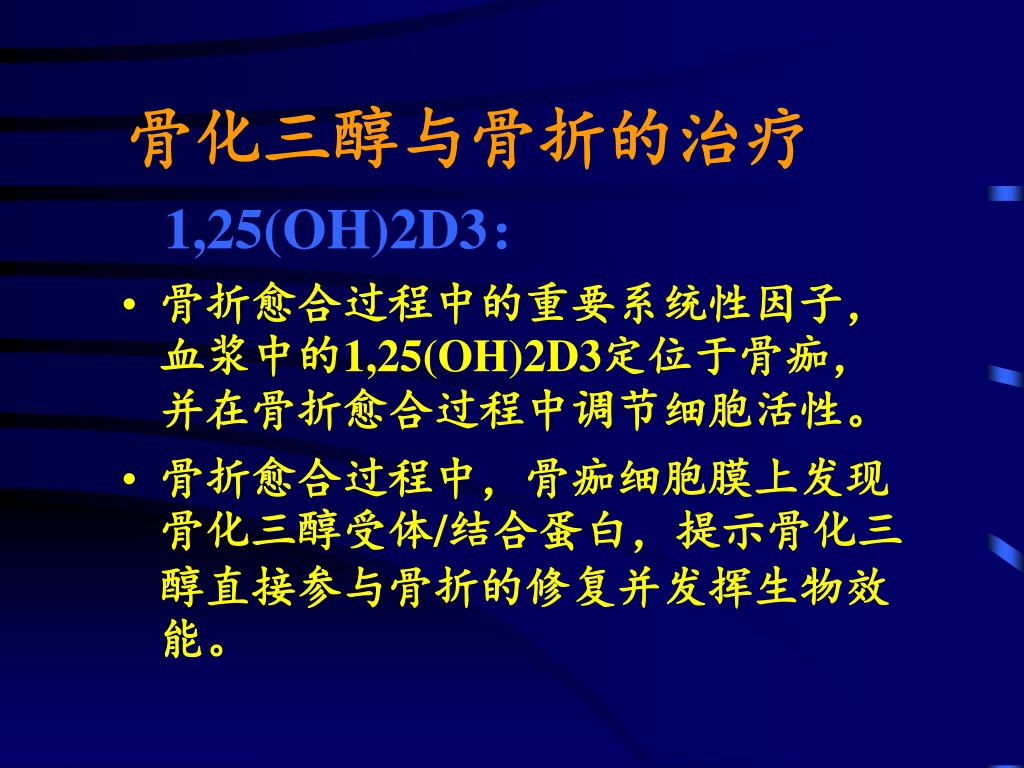 骨化三醇与骨折的治疗

1,25(OH)2D3：

• 骨折愈合过程中的重要系统性因子，血浆中的1,25(OH)2D3定位于骨痂，并在骨折愈合过程中调节细胞活性。

• 骨折愈合过程中，骨痂细胞膜上发现骨化三醇受体/结合蛋白，提示骨化三醇直接参与骨折的修复并发挥生物效能。